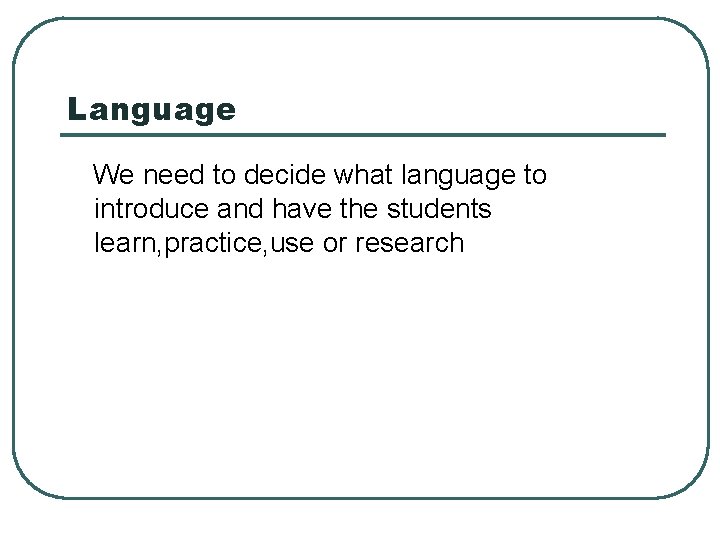 Language

We need to decide what language to introduce and have the students learn,practice,use or research